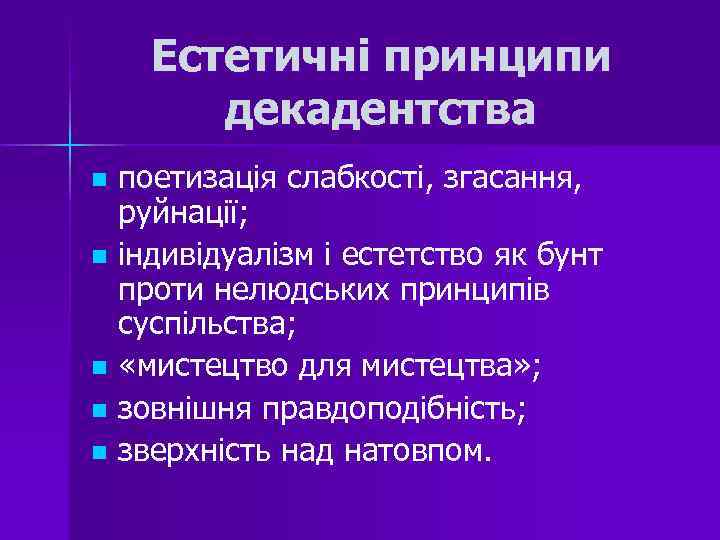 Естетичні принципи декадентства

- поетизація слабкості, згасання, руйнації;
- індивідуалізм і естетство як бунт проти нелюдських принципів суспільства;
- «мистецтво для мистецтва»;
- зовнішня правдоподібність;
- зверхність над натовпом.